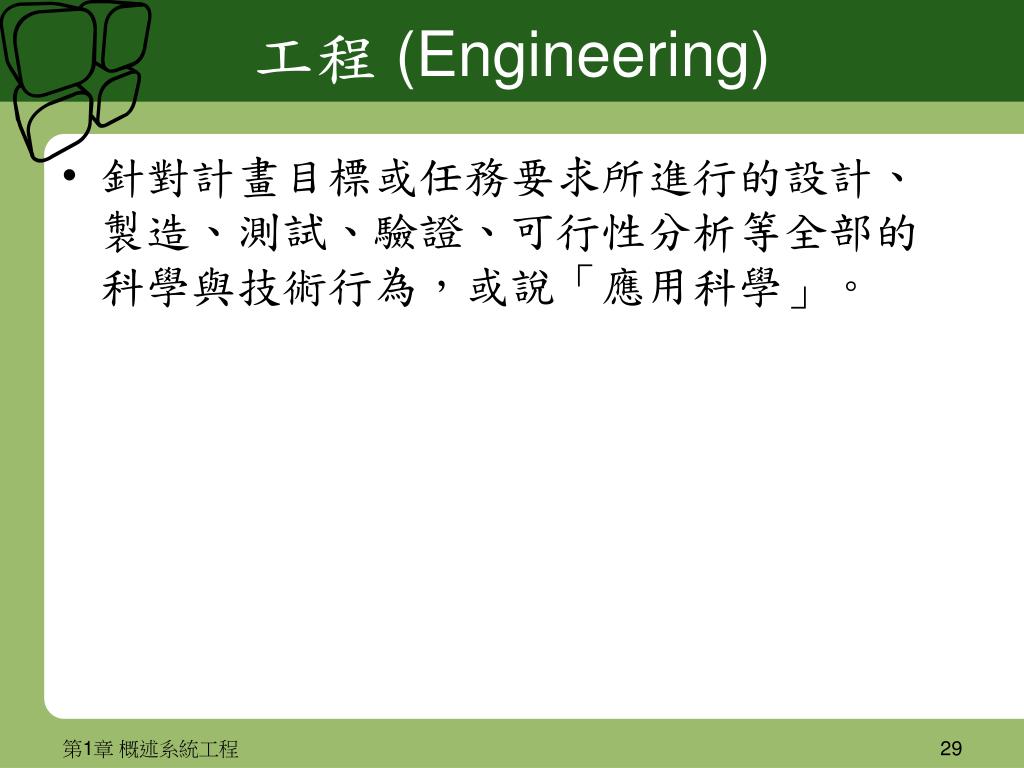 工程 (Engineering)

• 針對計畫目標或任務要求所進行的設計、製造、測試、驗證、可行性分析等全部的科學與技術行為，或說「應用科學」。

第1章 概述系統工程

29